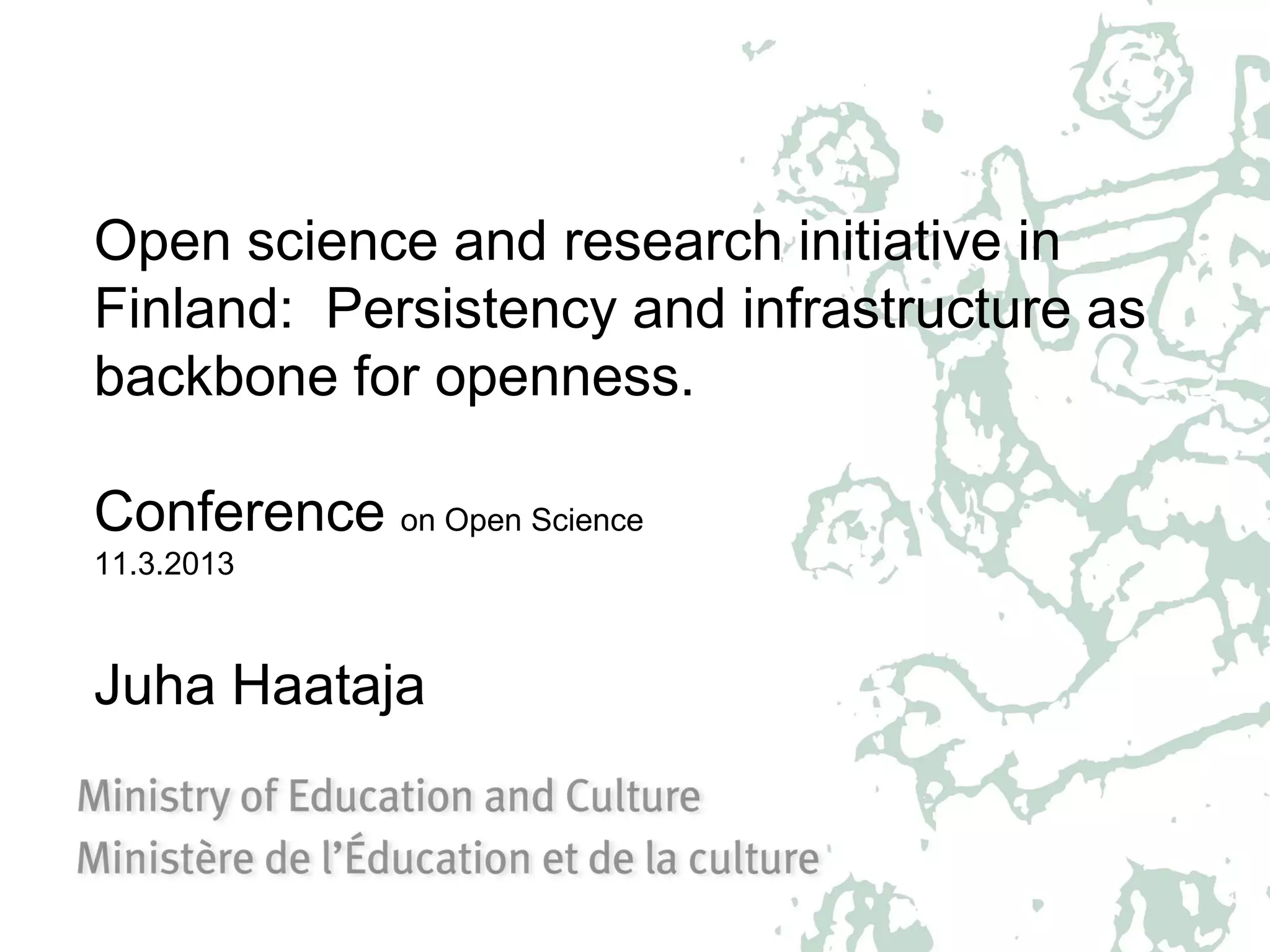 Open science and research initiative in Finland:  Persistency and infrastructure as backbone for openness.

Conference on Open Science
11.3.2013

Juha Haataja

Ministry of Education and Culture
Ministère de l'Éducation et de la culture